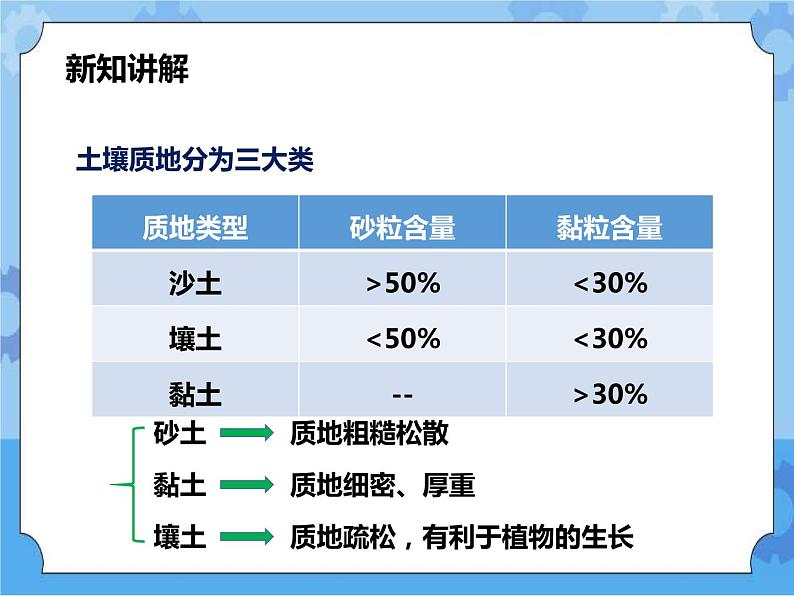 新知讲解

土壤质地分为三大类

| 质地类型 | 砂粒含量 | 黏粒含量 |
|---|---|---|
| 沙土 | >50% | <30% |
| 壤土 | <50% | <30% |
| 黏土 | -- | >30% |

砂土 质地粗糙松散

黏土 质地细密、厚重

壤土 质地疏松，有利于植物的生长